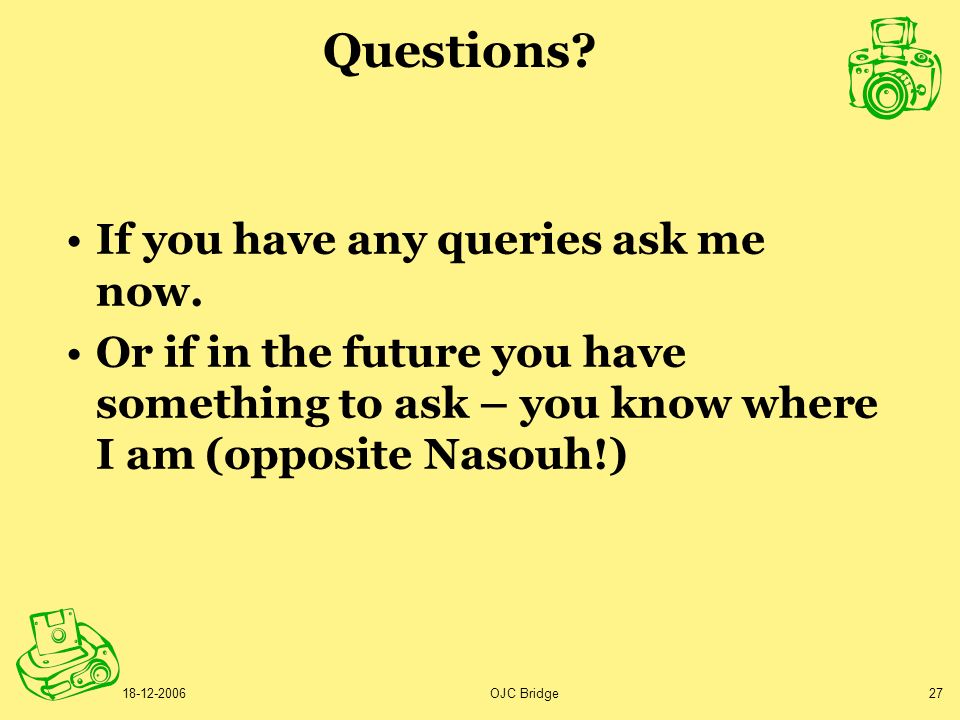 Questions?

• If you have any queries ask me now.

• Or if in the future you have something to ask – you know where I am (opposite Nasouh!)

18-12-2006

OJC Bridge

27